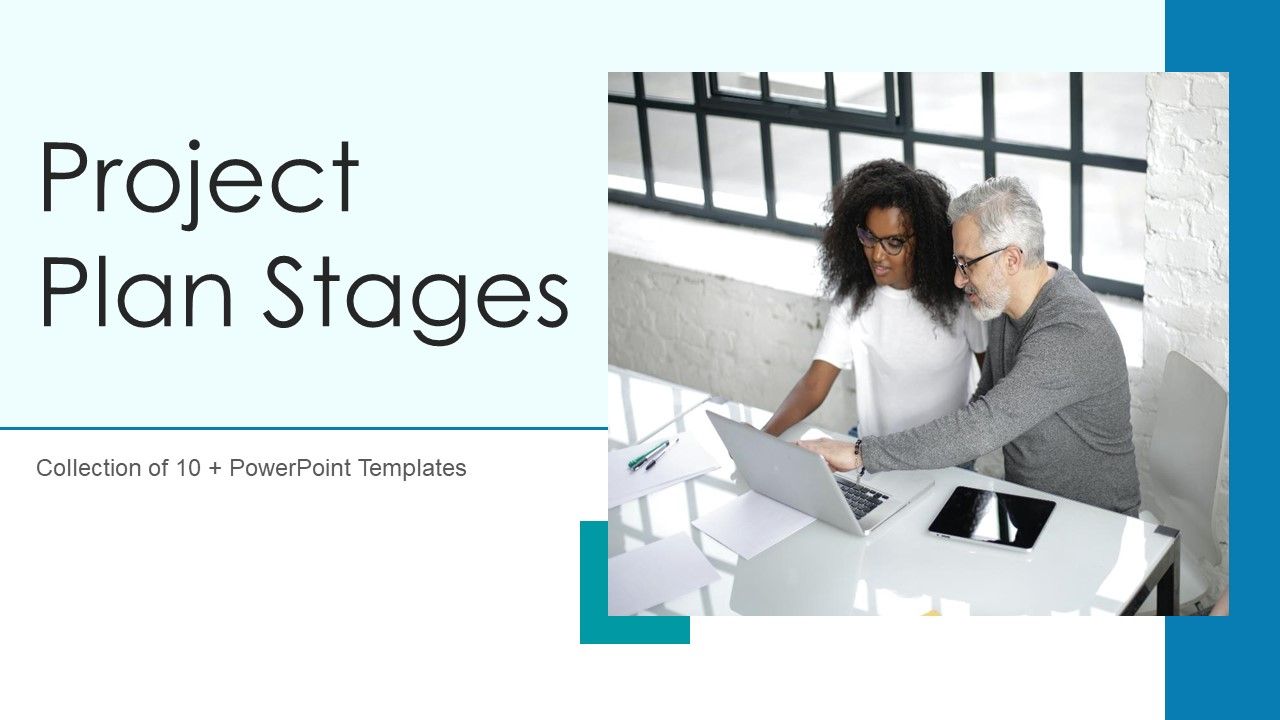 Project Plan Stages

Collection of 10 + PowerPoint Templates